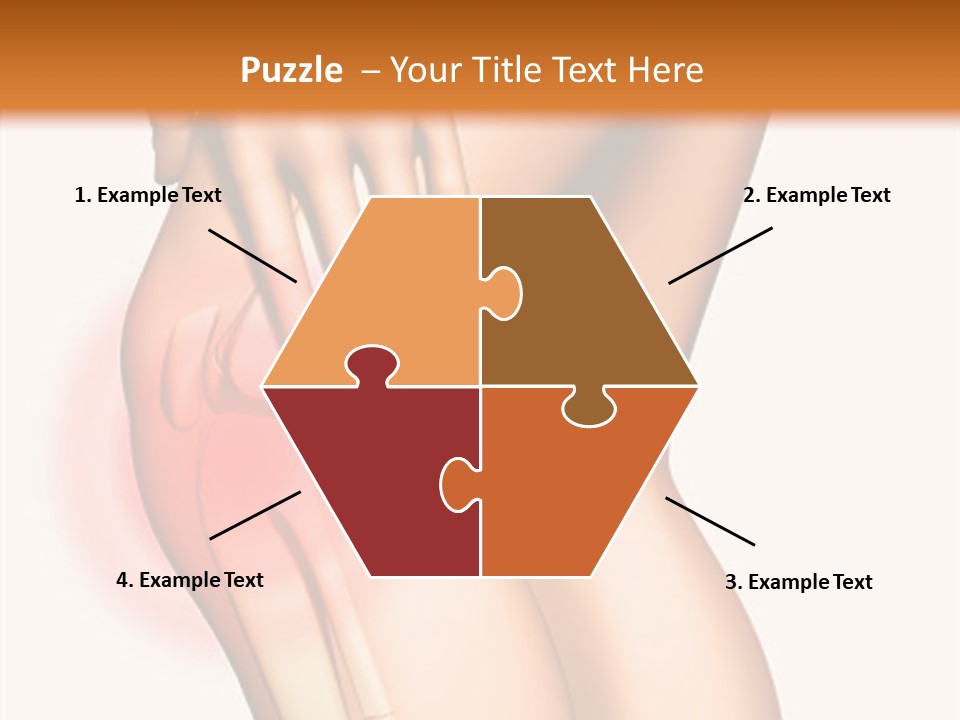 Puzzle – Your Title Text Here

1. Example Text

2. Example Text

4. Example Text

3. Example Text